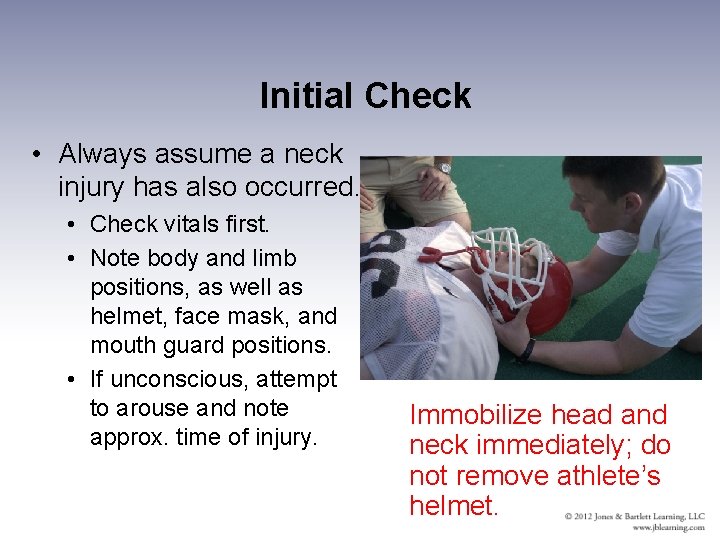 Initial Check

• Always assume a neck injury has also occurred.
  • Check vitals first.
  • Note body and limb positions, as well as helmet, face mask, and mouth guard positions.
  • If unconscious, attempt to arouse and note approx. time of injury.

Immobilize head and neck immediately; do not remove athlete's helmet.

© 2012 Jones & Bartlett Learning, LLC
www.jblearning.com